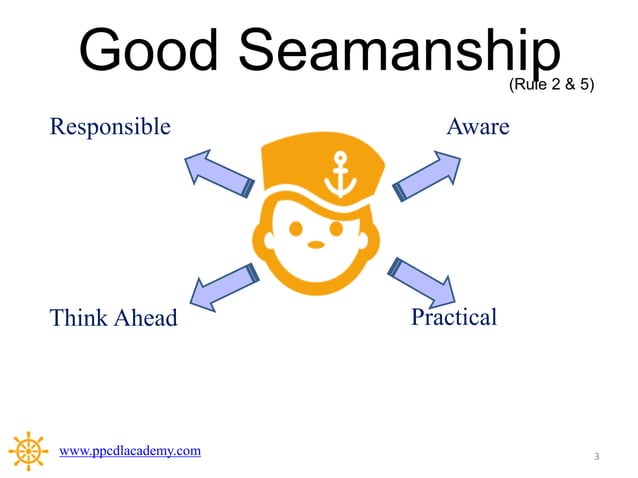 Good Seamanship

(Rule 2 & 5)

Responsible

Aware

Think Ahead

Practical

www.ppcdlacademy.com

3